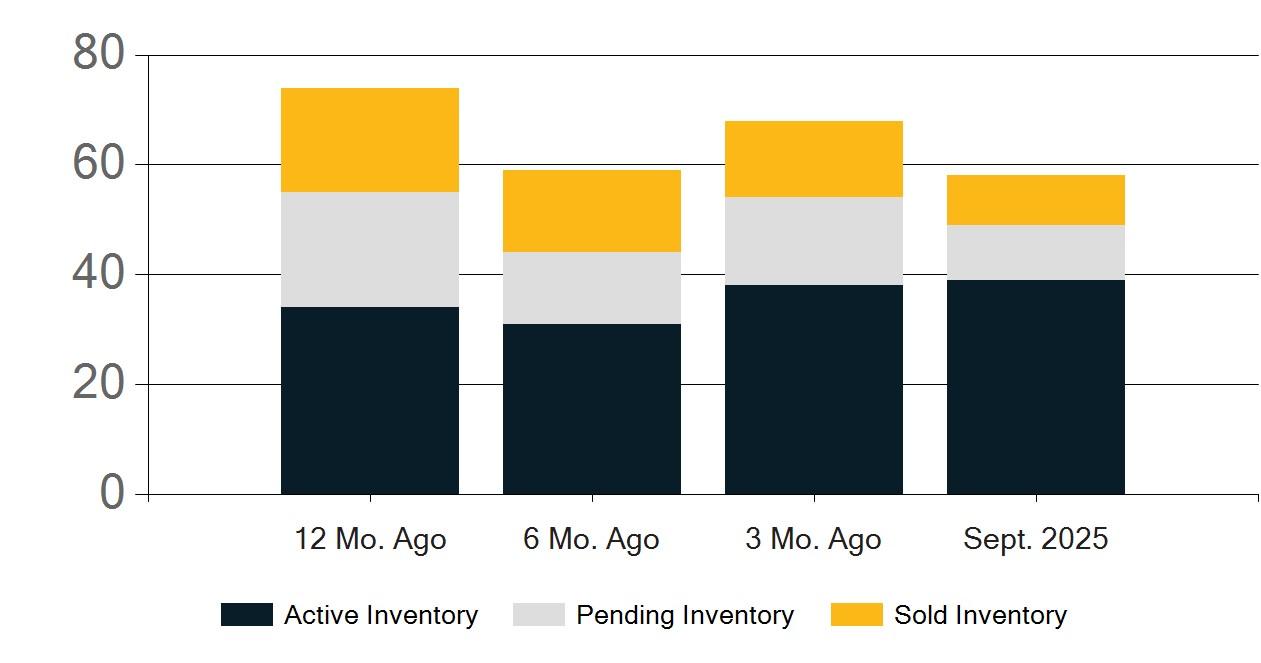 80
60
40
20
0

12 Mo. Ago
6 Mo. Ago
3 Mo. Ago
Sept. 2025

Active Inventory
Pending Inventory
Sold Inventory